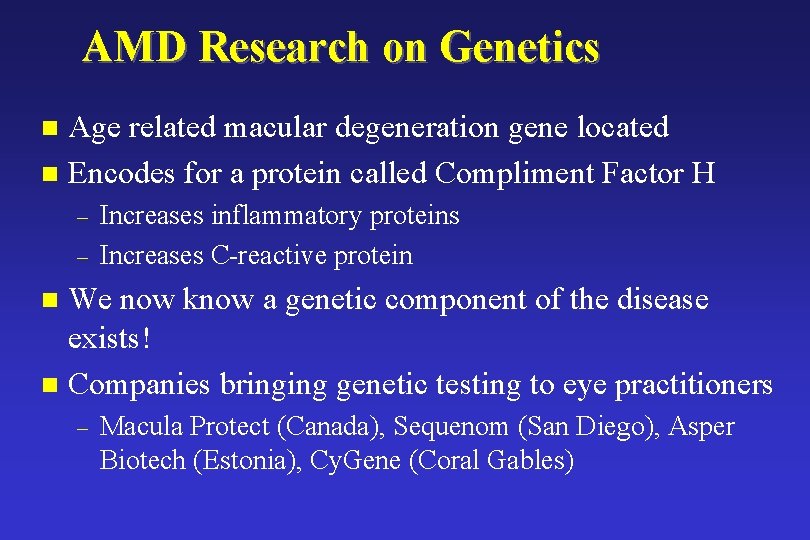 AMD Research on Genetics

- Age related macular degeneration gene located
- Encodes for a protein called Compliment Factor H
  – Increases inflammatory proteins
  – Increases C-reactive protein
- We now know a genetic component of the disease exists!
- Companies bringing genetic testing to eye practitioners
  – Macula Protect (Canada), Sequenom (San Diego), Asper Biotech (Estonia), CyGene (Coral Gables)